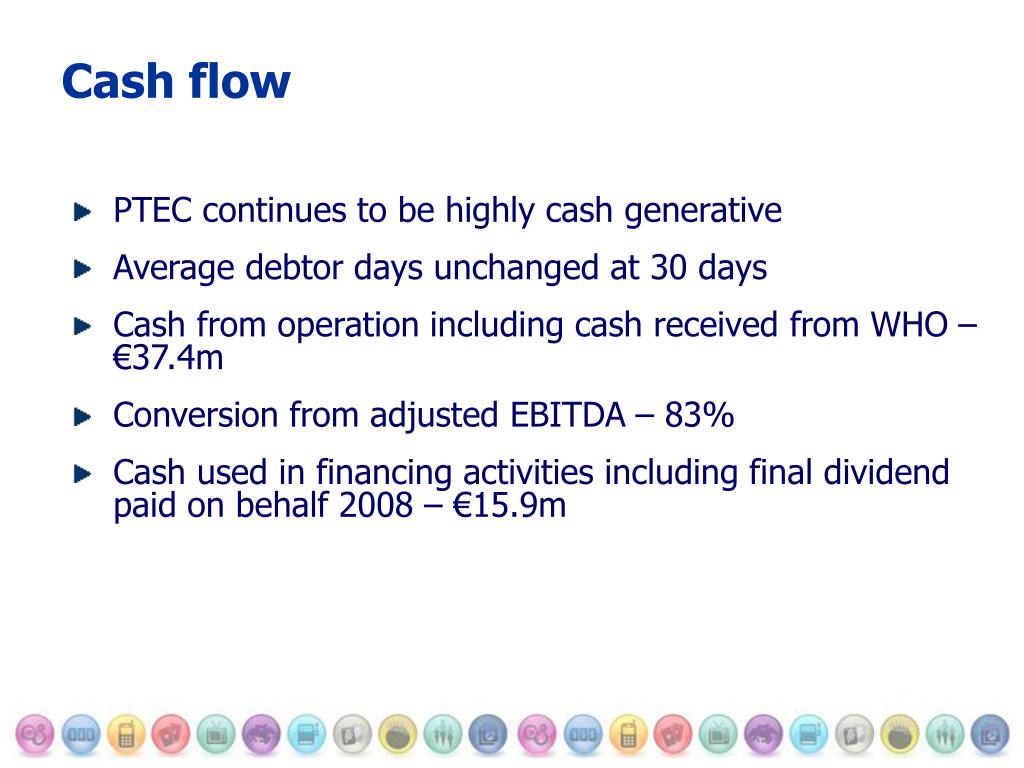 Cash flow

PTEC continues to be highly cash generative

Average debtor days unchanged at 30 days

Cash from operation including cash received from WHO – €37.4m

Conversion from adjusted EBITDA – 83%

Cash used in financing activities including final dividend paid on behalf 2008 – €15.9m